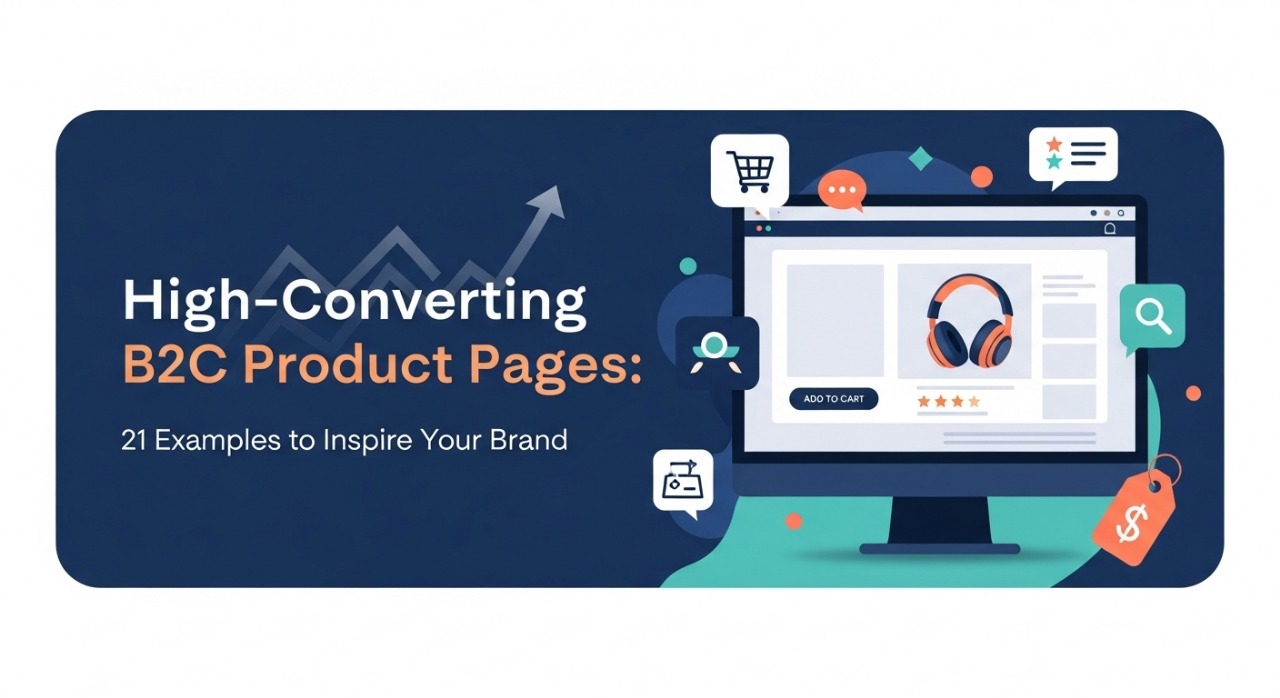 High-Converting
B2C Product Pages:
21 Examples to Inspire Your Brand

ADD TO CART

$